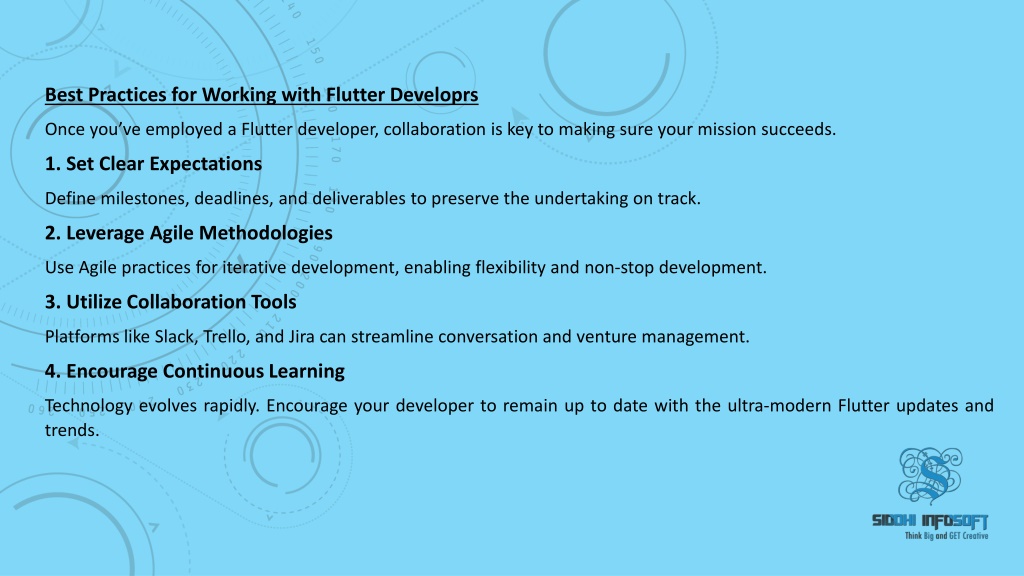 Best Practices for Working with Flutter Developrs

Once you've employed a Flutter developer, collaboration is key to making sure your mission succeeds.

1. Set Clear Expectations

Define milestones, deadlines, and deliverables to preserve the undertaking on track.

2. Leverage Agile Methodologies

Use Agile practices for iterative development, enabling flexibility and non-stop development.

3. Utilize Collaboration Tools

Platforms like Slack, Trello, and Jira can streamline conversation and venture management.

4. Encourage Continuous Learning

Technology evolves rapidly. Encourage your developer to remain up to date with the ultra-modern Flutter updates and trends.

SIDDHI INFOSOFT
Think Big and GET Creative